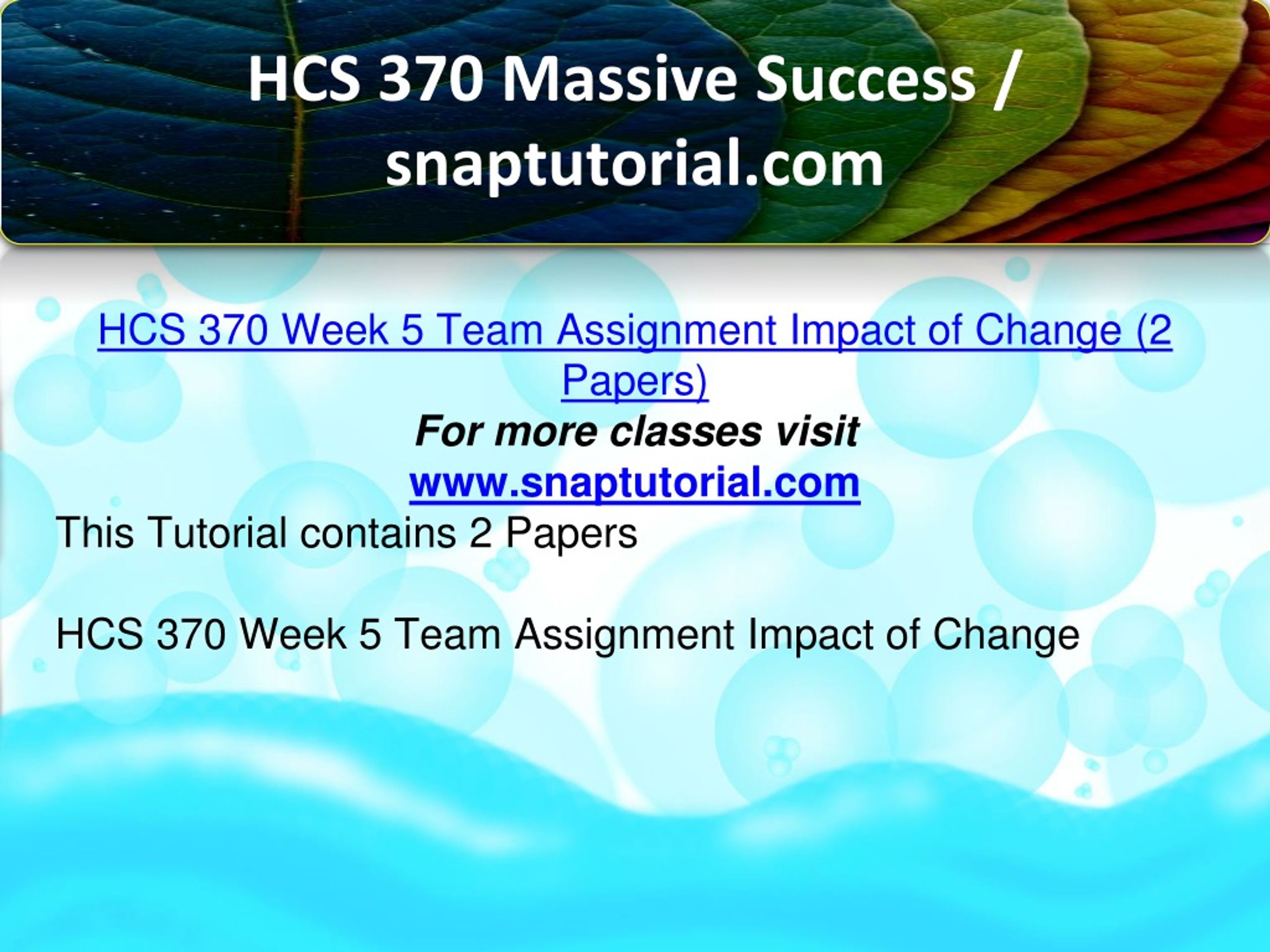 HCS 370 Massive Success / snaptutorial.com

HCS 370 Week 5 Team Assignment Impact of Change (2 Papers)
For more classes visit
www.snaptutorial.com
This Tutorial contains 2 Papers

HCS 370 Week 5 Team Assignment Impact of Change